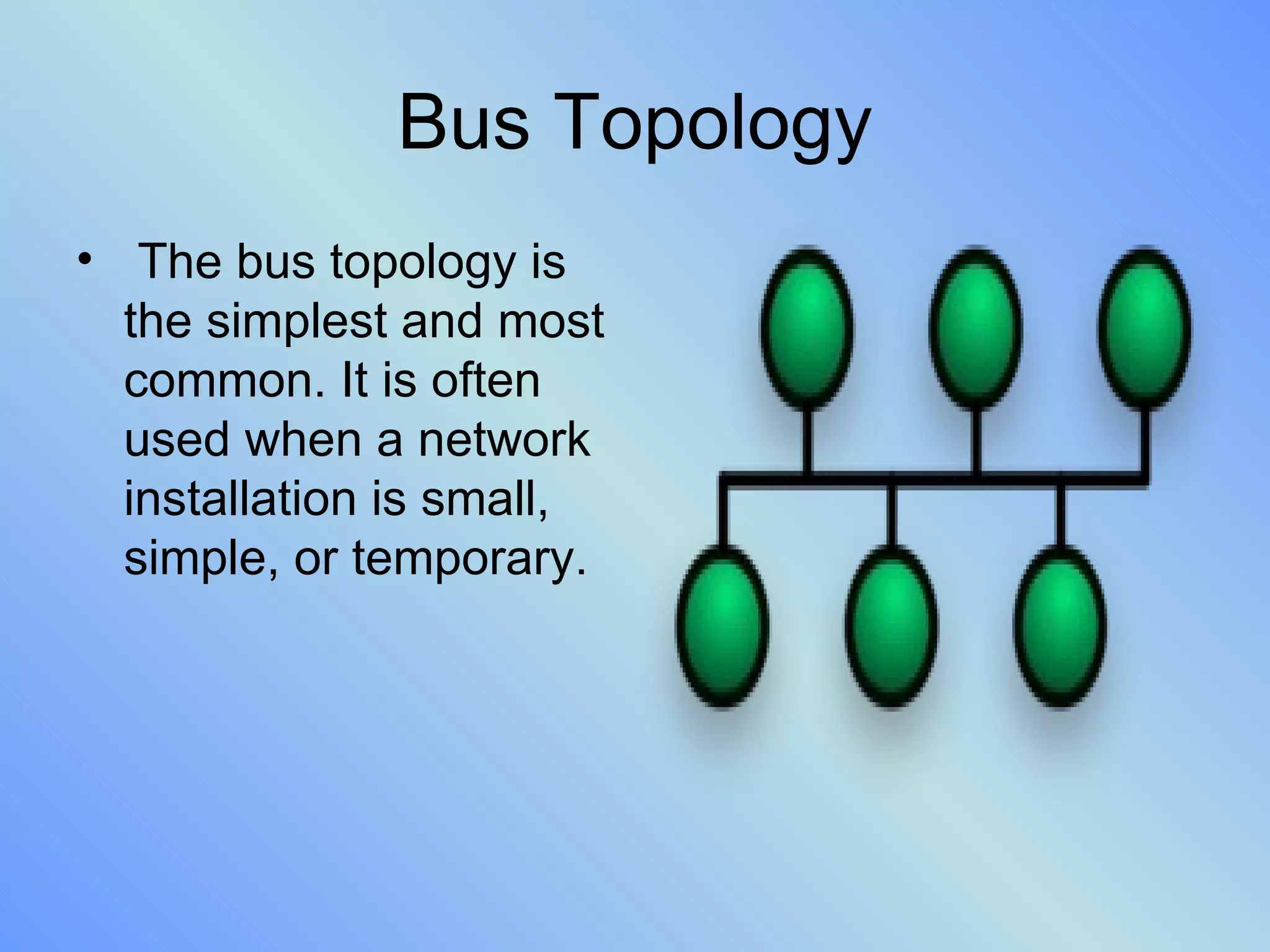 Bus Topology

• The bus topology is the simplest and most common. It is often used when a network installation is small, simple, or temporary.